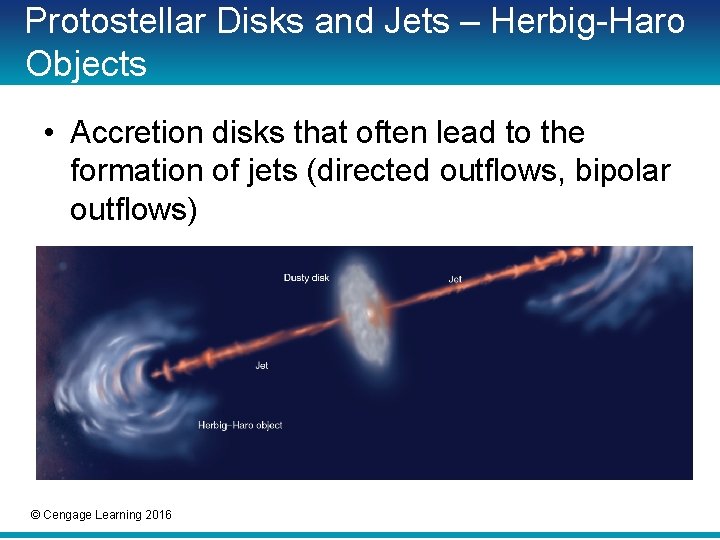 Protostellar Disks and Jets – Herbig-Haro Objects

• Accretion disks that often lead to the formation of jets (directed outflows, bipolar outflows)

Dusty disk

Jet

Jet

Herbig–Haro object

© Cengage Learning 2016